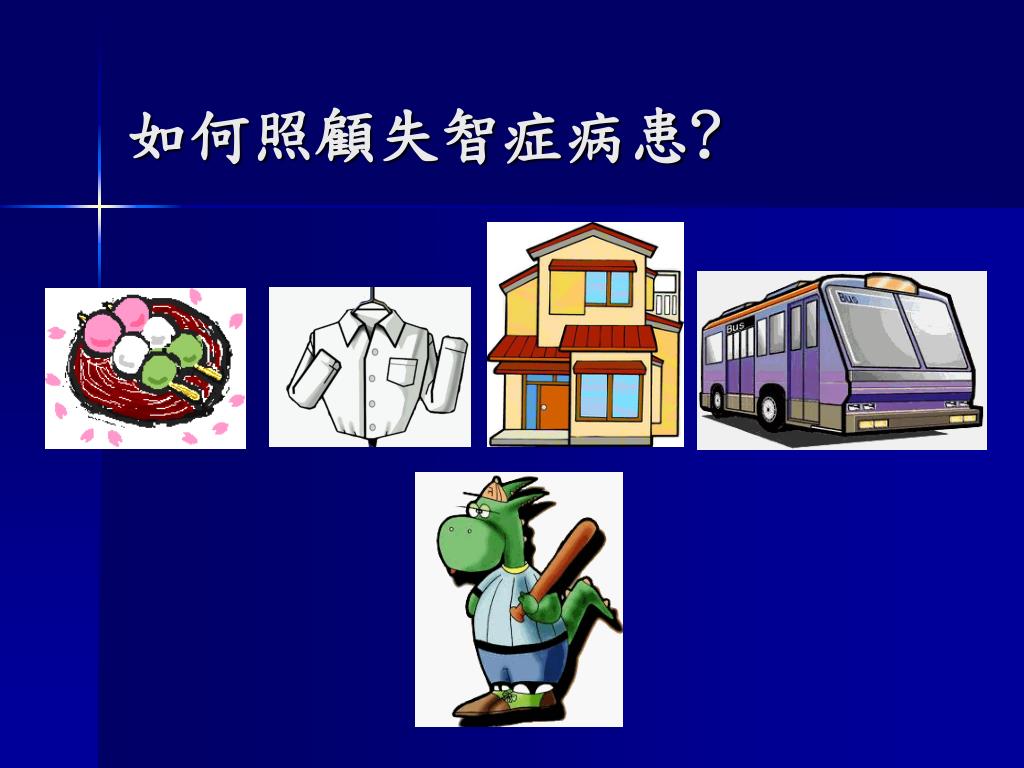 如何照顧失智症病患?

BUS

BUS